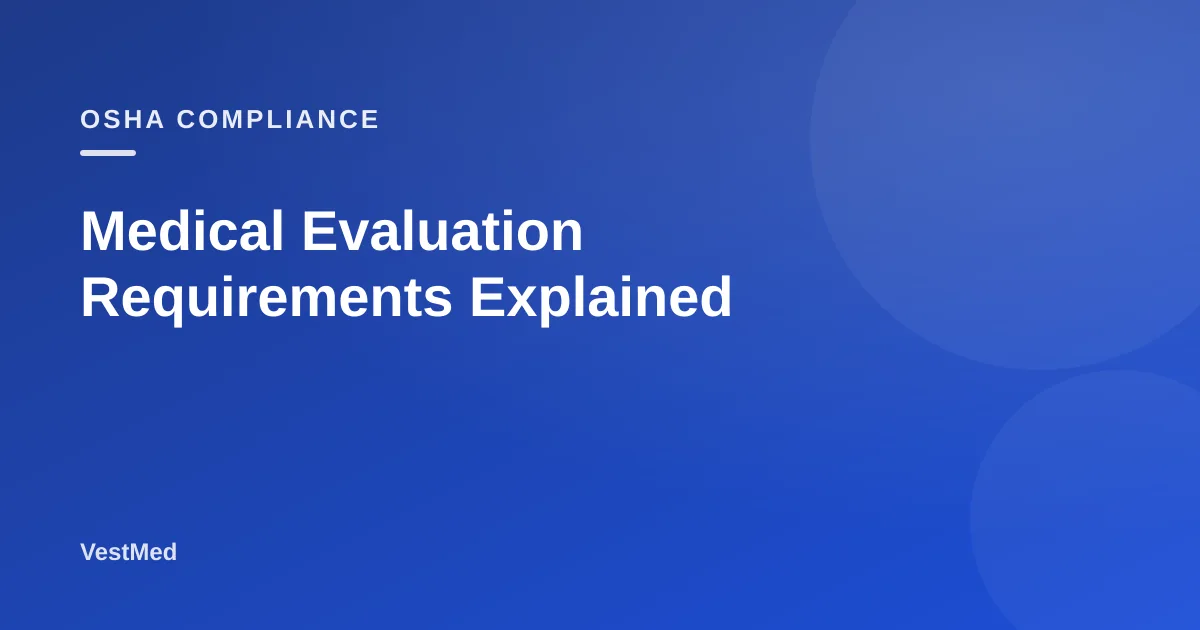 OSHA COMPLIANCE

Medical Evaluation Requirements Explained

VestMed